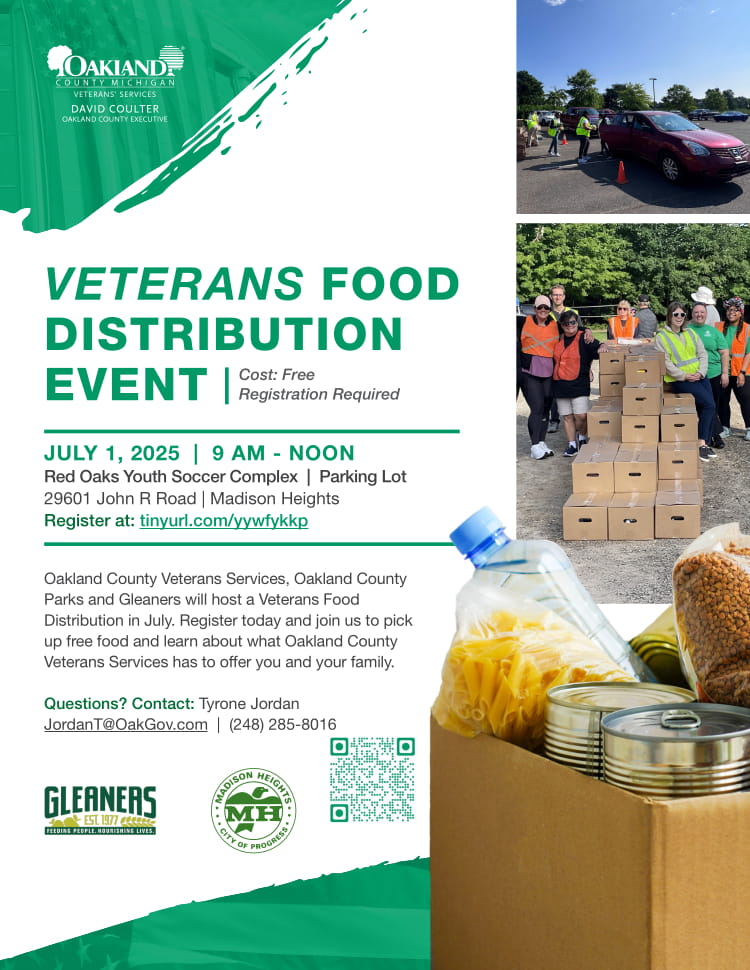 OAKLAND
COUNTY MICHIGAN
VETERANS' SERVICES
DAVID COULTER
OAKLAND COUNTY EXECUTIVE

VETERANS FOOD DISTRIBUTION EVENT | Cost: Free Registration Required

JULY 1, 2025 | 9 AM - NOON
Red Oaks Youth Soccer Complex | Parking Lot
29601 John R Road | Madison Heights
Register at: tinyurl.com/yywfykkp

Oakland County Veterans Services, Oakland County Parks and Gleaners will host a Veterans Food Distribution in July. Register today and join us to pick up free food and learn about what Oakland County Veterans Services has to offer you and your family.

Questions? Contact: Tyrone Jordan
JordanT@OakGov.com | (248) 285-8016

GLEANERS
EST. 1977
FEEDING PEOPLE. NOURISHING LIVES.

MADISON HEIGHTS
MH
CITY OF PROGRESS